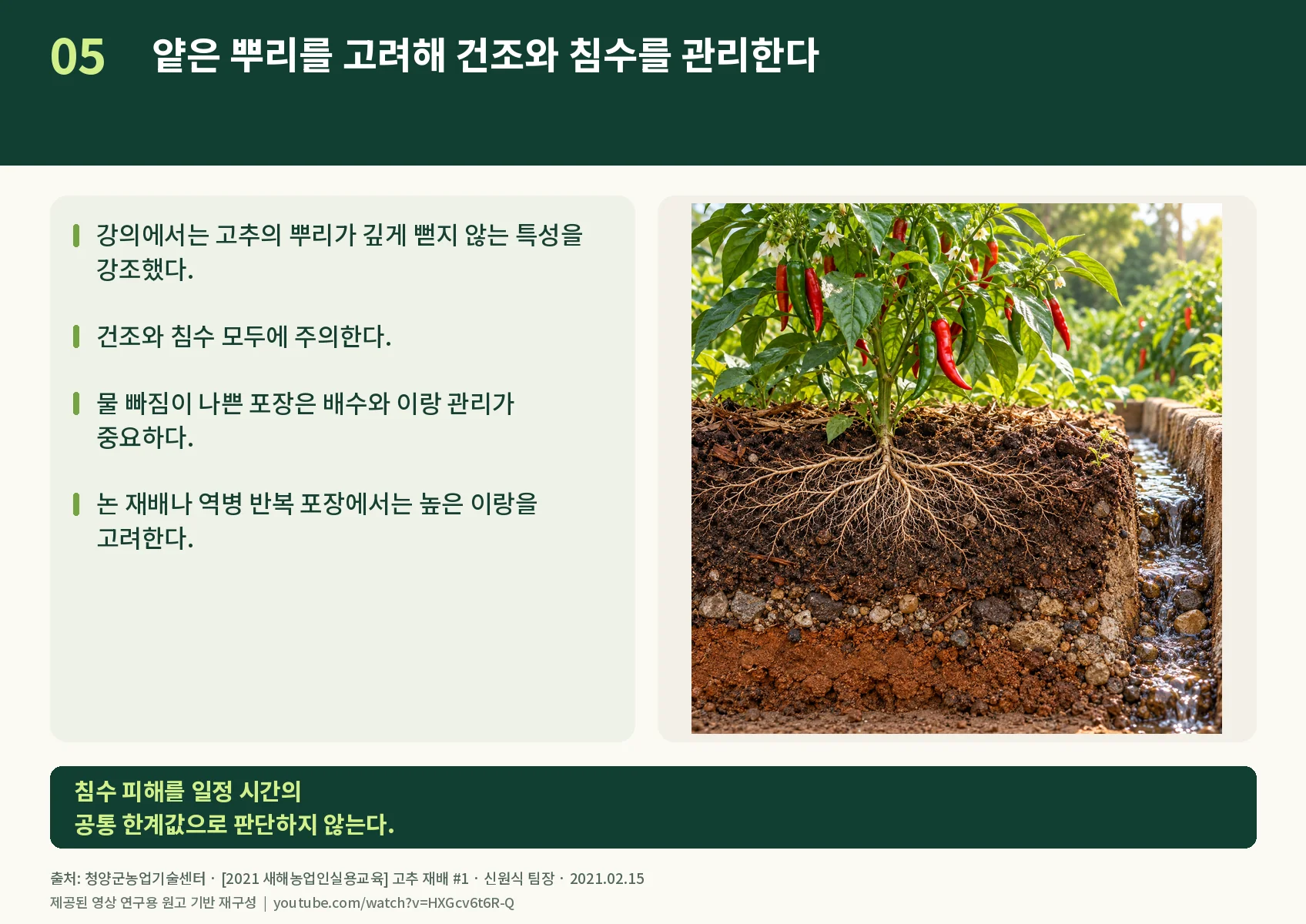 05 얕은 뿌리를 고려해 건조와 침수를 관리한다

강의에서는 고추의 뿌리가 깊게 뻗지 않는 특성을 강조했다.

건조와 침수 모두에 주의한다.

물 빠짐이 나쁜 포장은 배수와 이랑 관리가 중요하다.

논 재배나 역병 반복 포장에서는 높은 이랑을 고려한다.

침수 피해를 일정 시간의
공통 한계값으로 판단하지 않는다.

출처: 청양군농업기술센터 · [2021 새해농업인실용교육] 고추 재배 #1 · 신원식 팀장 · 2021.02.15
제공된 영상 연구용 원고 기반 재구성 | youtube.com/watch?v=HXGcv6t6R-Q